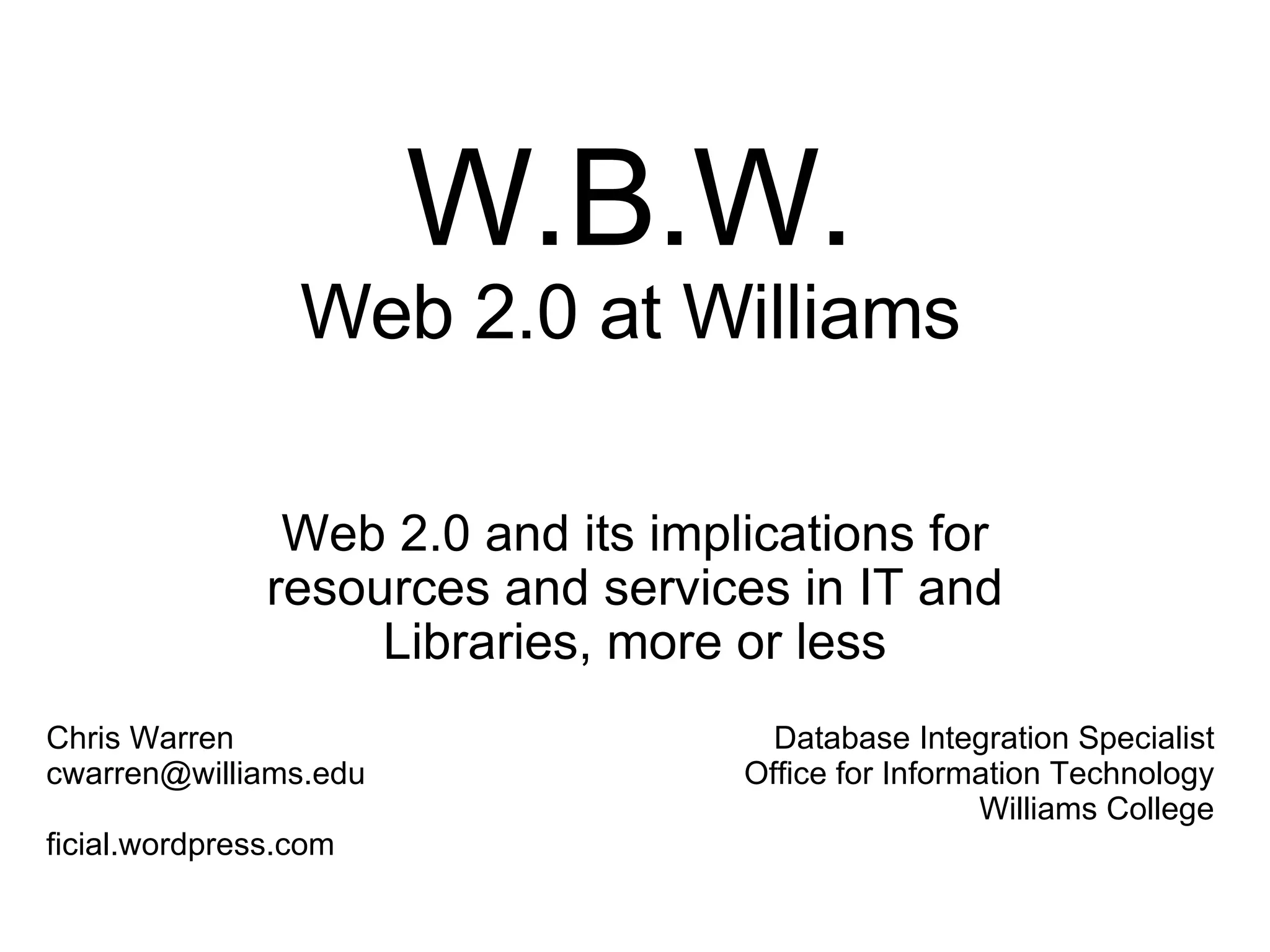 W.B.W.
Web 2.0 at Williams

Web 2.0 and its implications for resources and services in IT and Libraries, more or less

Chris Warren
cwarren@williams.edu

ficial.wordpress.com

Database Integration Specialist
Office for Information Technology
Williams College